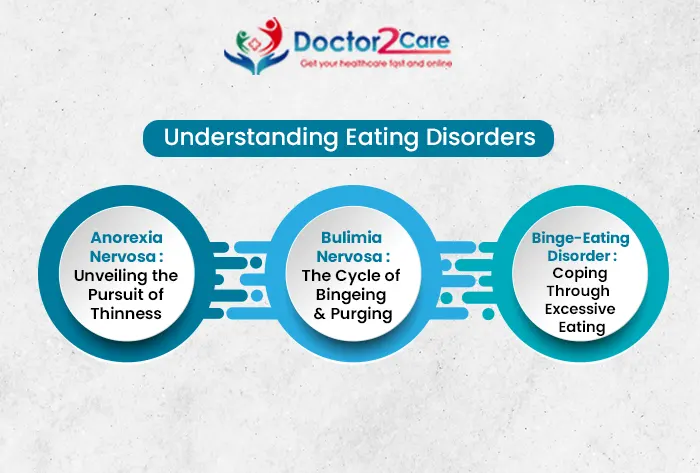 Doctor2Care
Get your healthcare fast and online

Understanding Eating Disorders

Anorexia Nervosa : Unveiling the Pursuit of Thinness

Bulimia Nervosa : The Cycle of Bingeing & Purging

Binge-Eating Disorder : Coping Through Excessive Eating